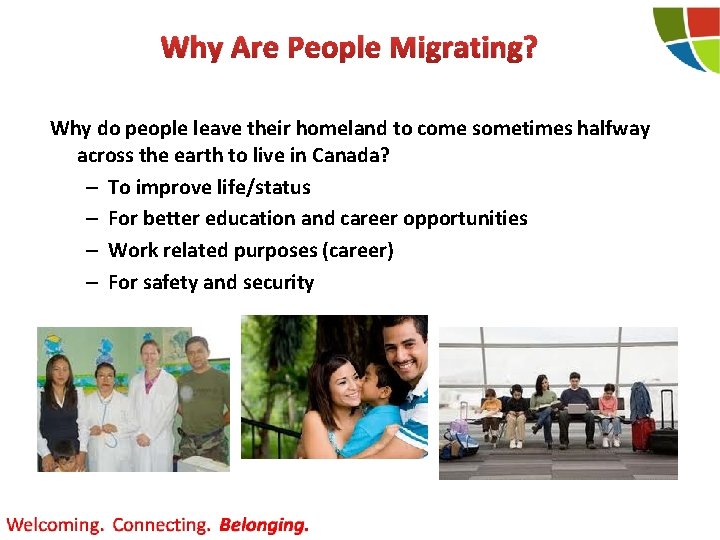 Why Are People Migrating?

Why do people leave their homeland to come sometimes halfway across the earth to live in Canada?
– To improve life/status
– For better education and career opportunities
– Work related purposes (career)
– For safety and security

Welcoming. Connecting. Belonging.